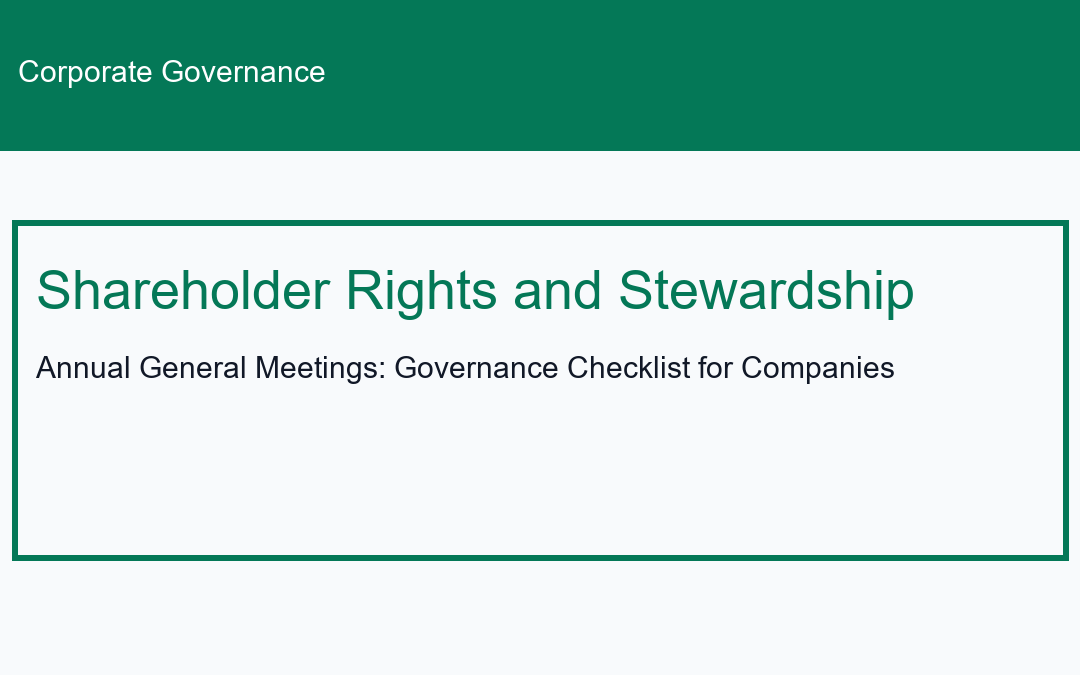 Corporate Governance

Shareholder Rights and Stewardship

Annual General Meetings: Governance Checklist for Companies